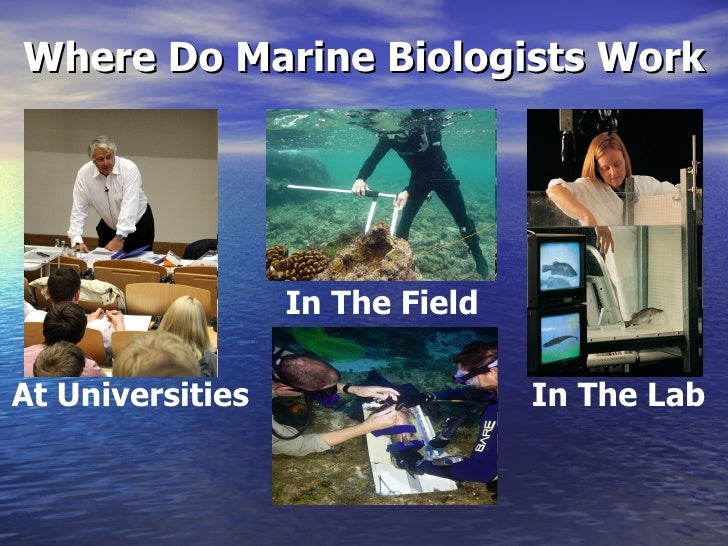 Where Do Marine Biologists Work

At Universities

In The Field

BARE

In The Lab